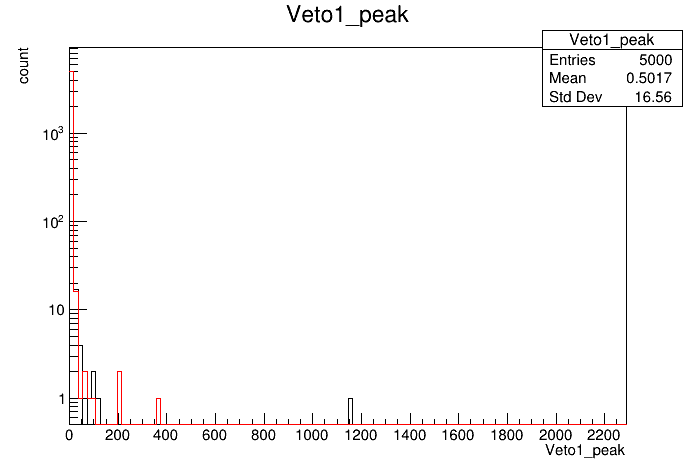 Veto1_peak

| Veto1_peak | |
|---|---|
| Entries | 5000 |
| Mean | 0.5017 |
| Std Dev | 16.56 |

count

$10^3$

$10^2$

10

1

0 200 400 600 800 1000 1200 1400 1600 1800 2000 2200

Veto1_peak